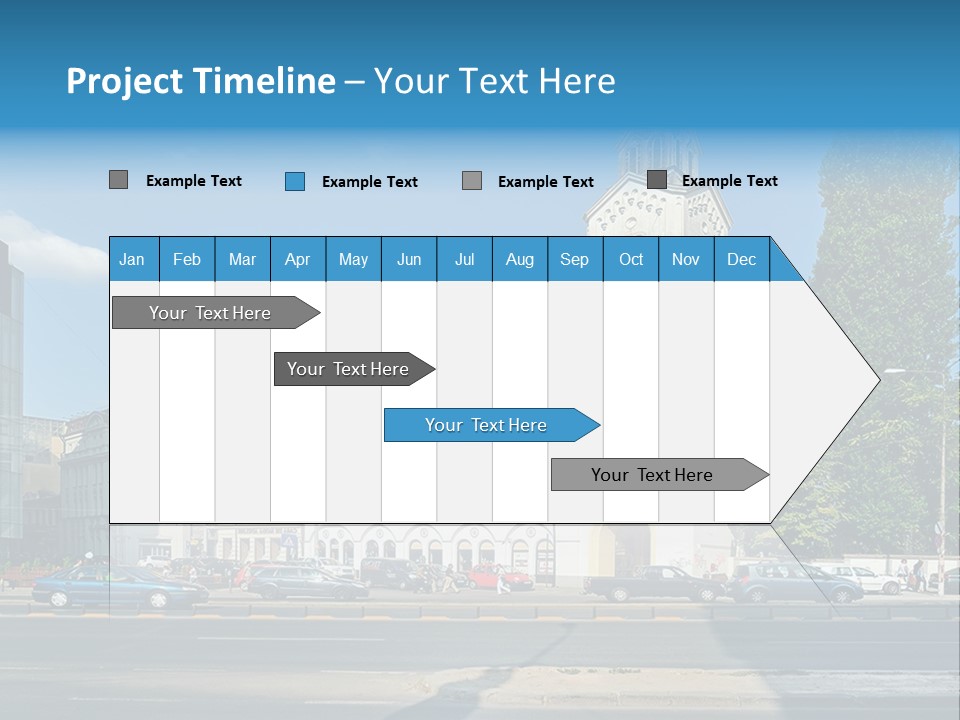 Project Timeline – Your Text Here

Example Text
Example Text
Example Text
Example Text

| Jan | Feb | Mar | Apr | May | Jun | Jul | Aug | Sep | Oct | Nov | Dec |
|---|---|---|---|---|---|---|---|---|---|---|---|

Your Text Here

Your Text Here

Your Text Here

Your Text Here